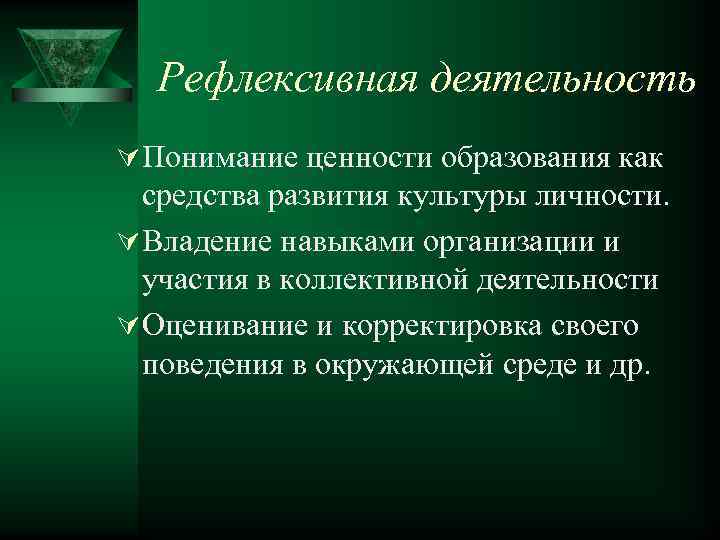 Рефлексивная деятельность

Понимание ценности образования как средства развития культуры личности.

Владение навыками организации и участия в коллективной деятельности

Оценивание и корректировка своего поведения в окружающей среде и др.